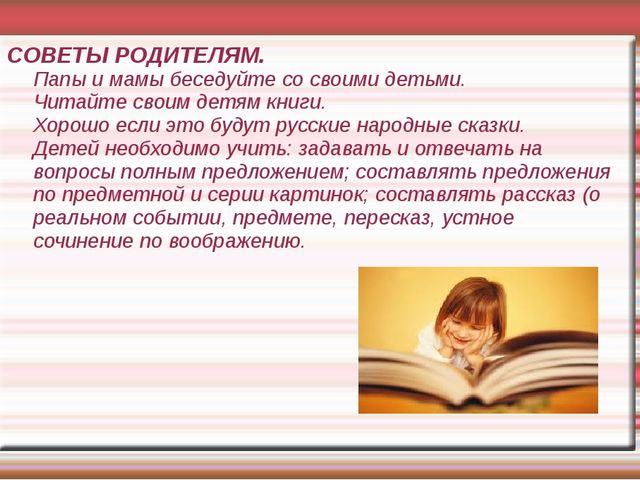 СОВЕТЫ РОДИТЕЛЯМ.

Папы и мамы беседуйте со своими детьми.
Читайте своим детям книги.
Хорошо если это будут русские народные сказки.
Детей необходимо учить: задавать и отвечать на вопросы полным предложением; составлять предложения по предметной и серии картинок; составлять рассказ (о реальном событии, предмете, пересказ, устное сочинение по воображению.